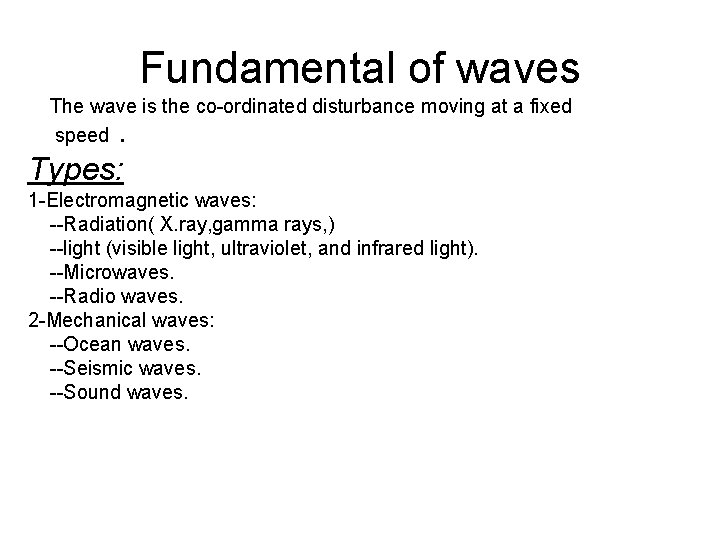 Fundamental of waves

The wave is the co-ordinated disturbance moving at a fixed speed .

Types:

1-Electromagnetic waves:
--Radiation( X.ray,gamma rays,)
--light (visible light, ultraviolet, and infrared light).
--Microwaves.
--Radio waves.

2-Mechanical waves:
--Ocean waves.
--Seismic waves.
--Sound waves.